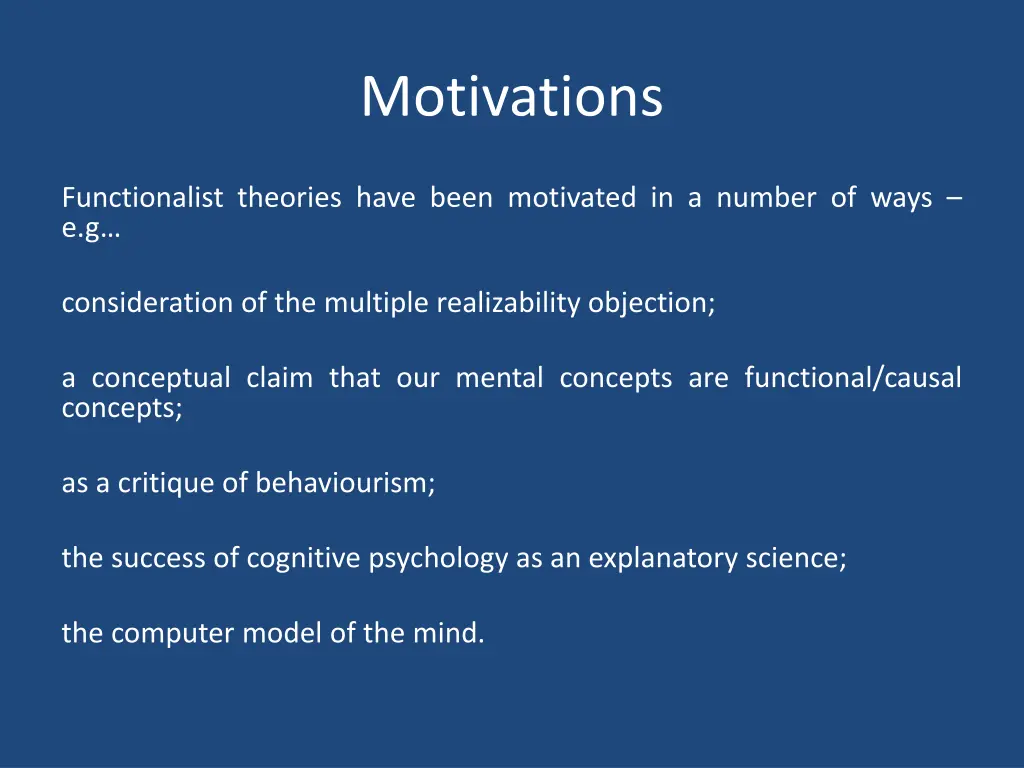 Motivations

Functionalist theories have been motivated in a number of ways – e.g…

consideration of the multiple realizability objection;

a conceptual claim that our mental concepts are functional/causal concepts;

as a critique of behaviourism;

the success of cognitive psychology as an explanatory science;

the computer model of the mind.